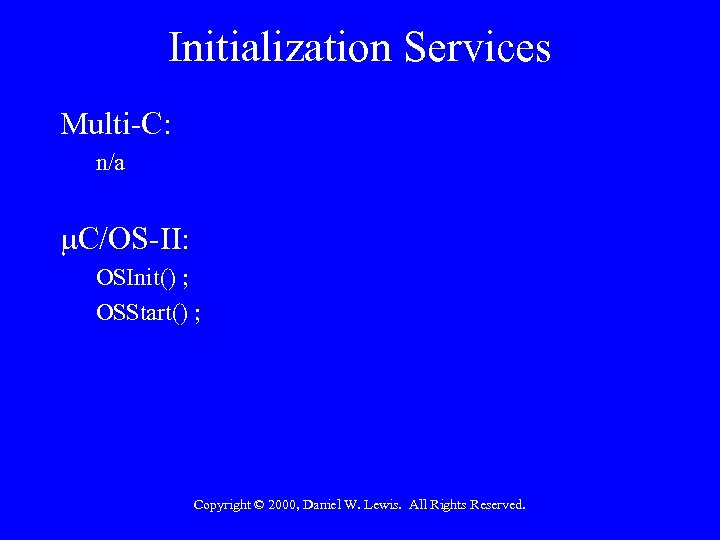 Initialization Services

Multi-C:

n/a

μC/OS-II:

OSInit() ;

OSStart() ;

Copyright © 2000, Daniel W. Lewis. All Rights Reserved.